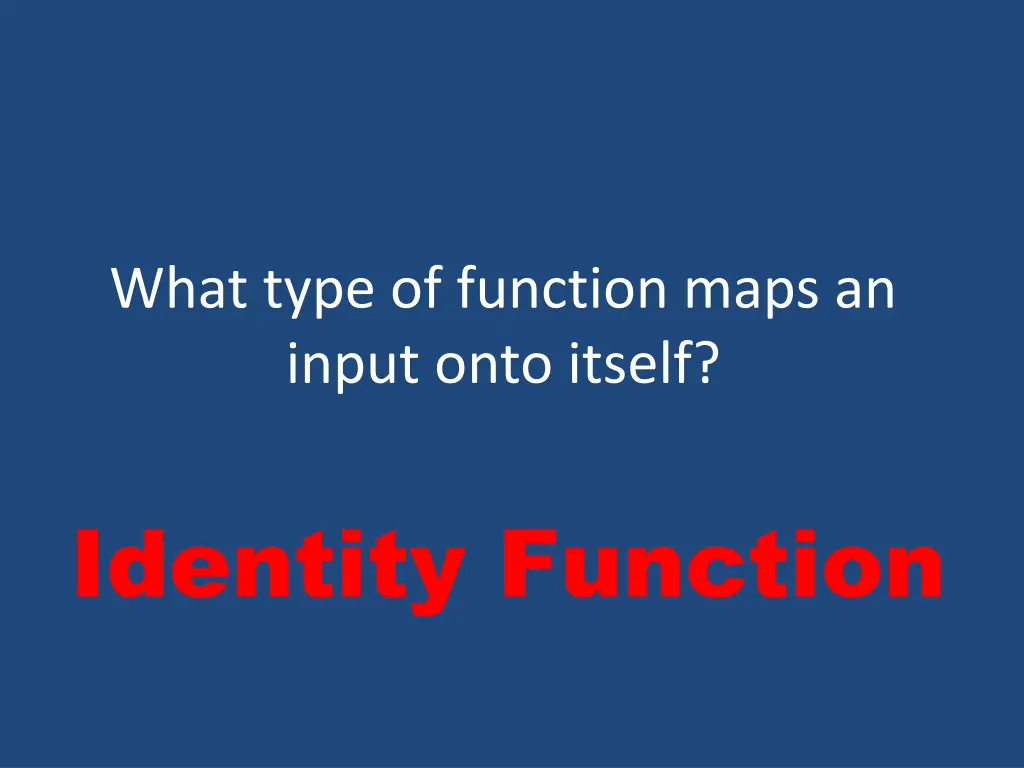 What type of function maps an input onto itself?

Identity Function